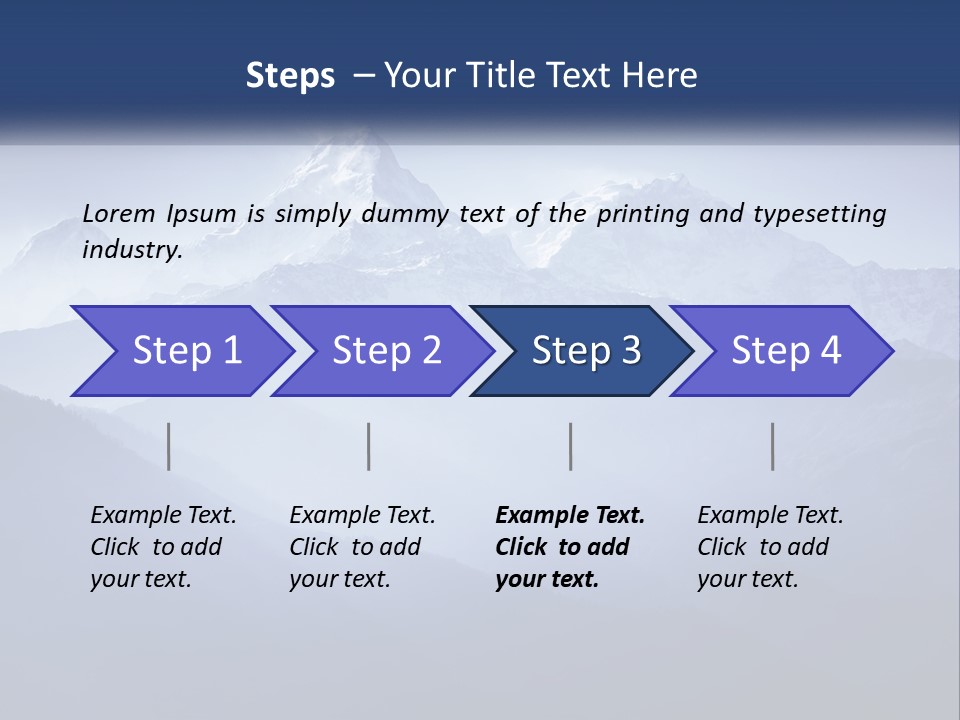 Steps – Your Title Text Here

Lorem Ipsum is simply dummy text of the printing and typesetting industry.

Step 1

Step 2

Step 3

Step 4

Example Text. Click to add your text.

Example Text. Click to add your text.

Example Text. Click to add your text.

Example Text. Click to add your text.